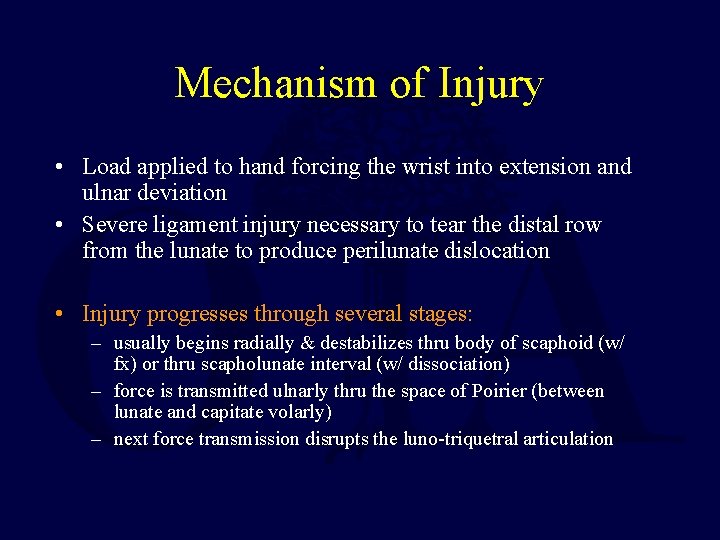 Mechanism of Injury

• Load applied to hand forcing the wrist into extension and ulnar deviation
• Severe ligament injury necessary to tear the distal row from the lunate to produce perilunate dislocation

• Injury progresses through several stages:
– usually begins radially & destabilizes thru body of scaphoid (w/ fx) or thru scapholunate interval (w/ dissociation)
– force is transmitted ulnarly thru the space of Poirier (between lunate and capitate volarly)
– next force transmission disrupts the luno-triquetral articulation